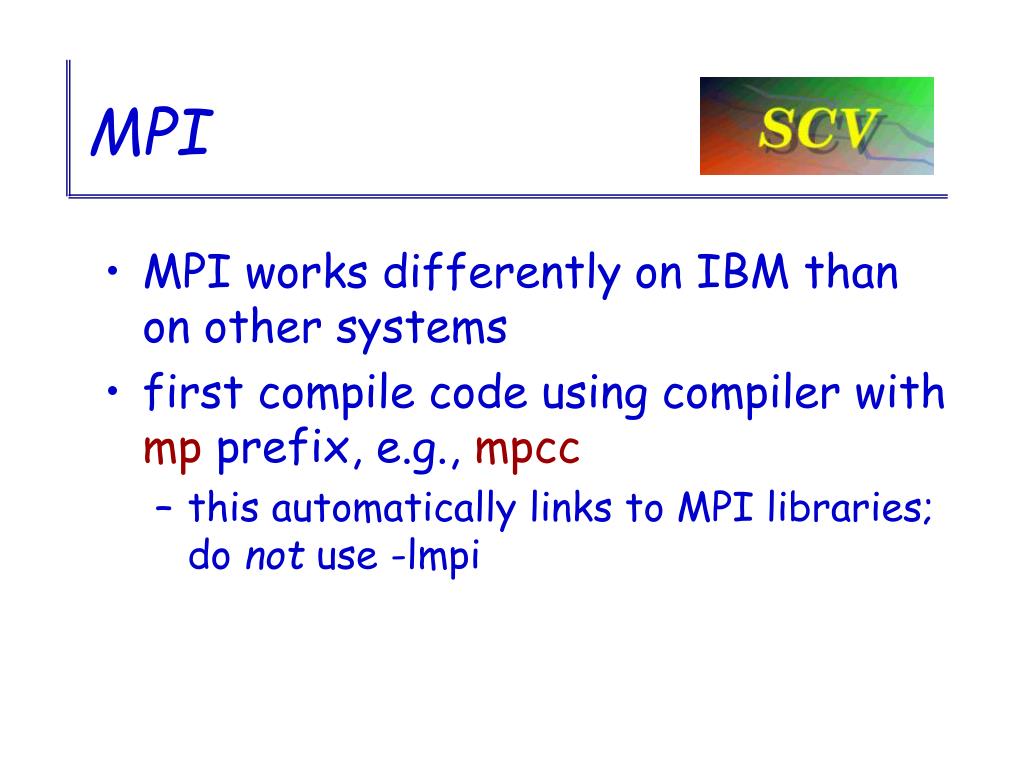 MPI

SCV

• MPI works differently on IBM than on other systems
• first compile code using compiler with mp prefix, e.g., mpcc
– this automatically links to MPI libraries; do not use -lmpi